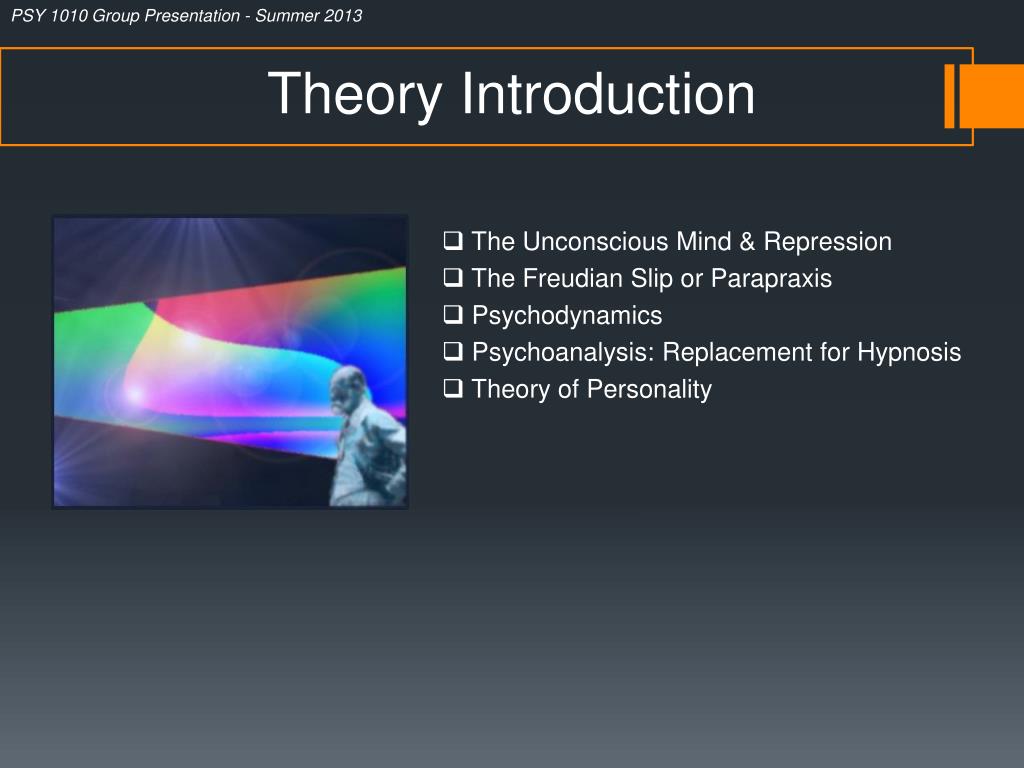 PSY 1010 Group Presentation - Summer 2013

Theory Introduction

❑ The Unconscious Mind & Repression
❑ The Freudian Slip or Parapraxis
❑ Psychodynamics
❑ Psychoanalysis: Replacement for Hypnosis
❑ Theory of Personality